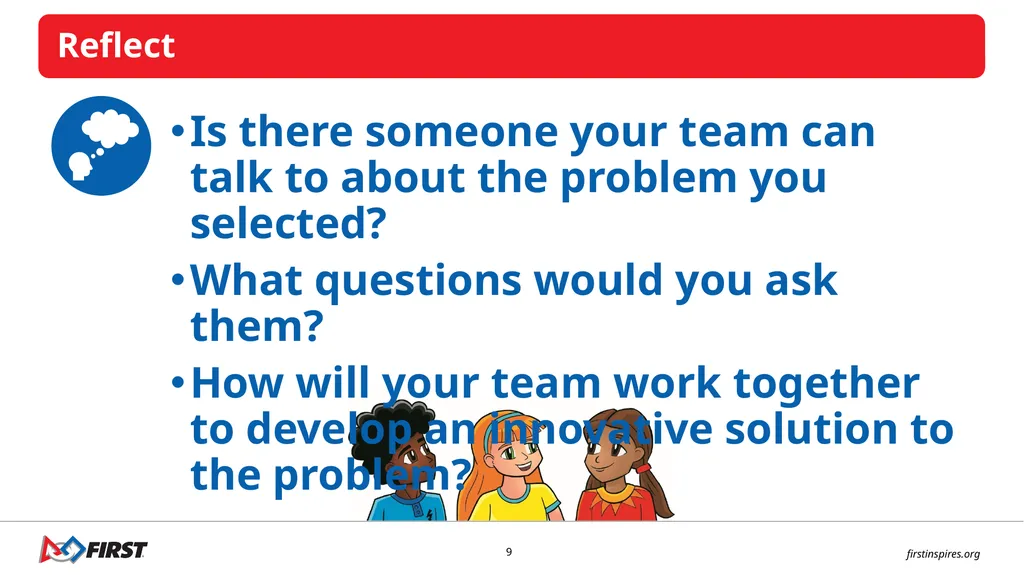 Reflect

• Is there someone your team can talk to about the problem you selected?

• What questions would you ask them?

• How will your team work together to develop an innovative solution to the problem?

FIRST

9

firstinspires.org